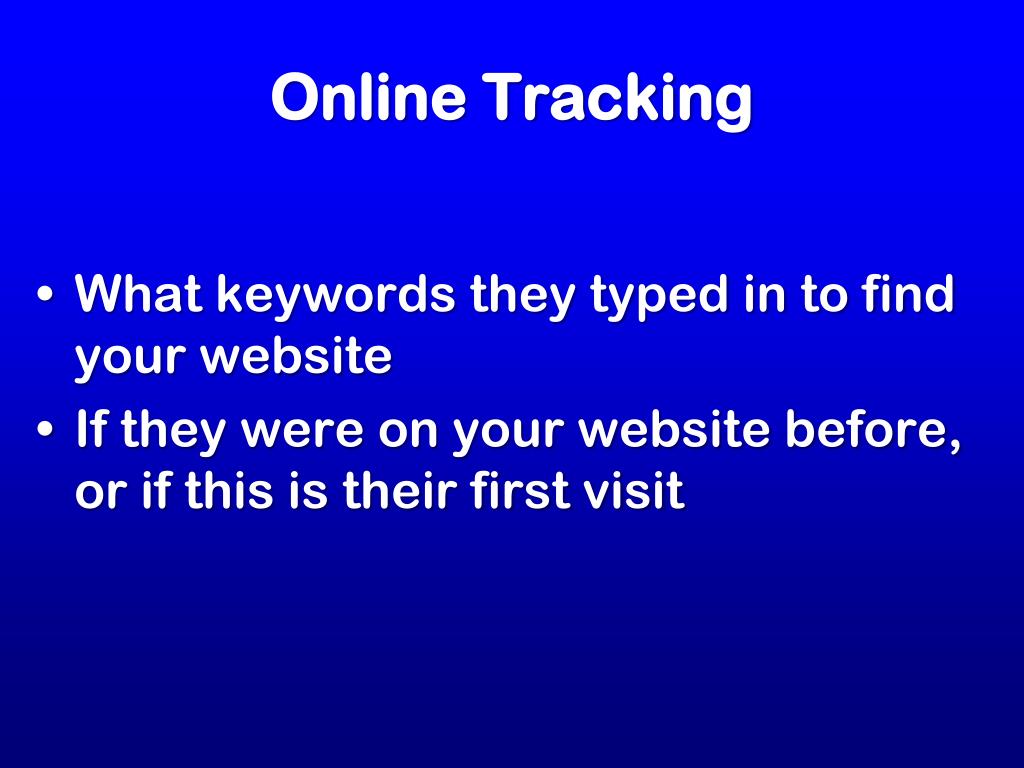 Online Tracking

• What keywords they typed in to find your website
• If they were on your website before, or if this is their first visit